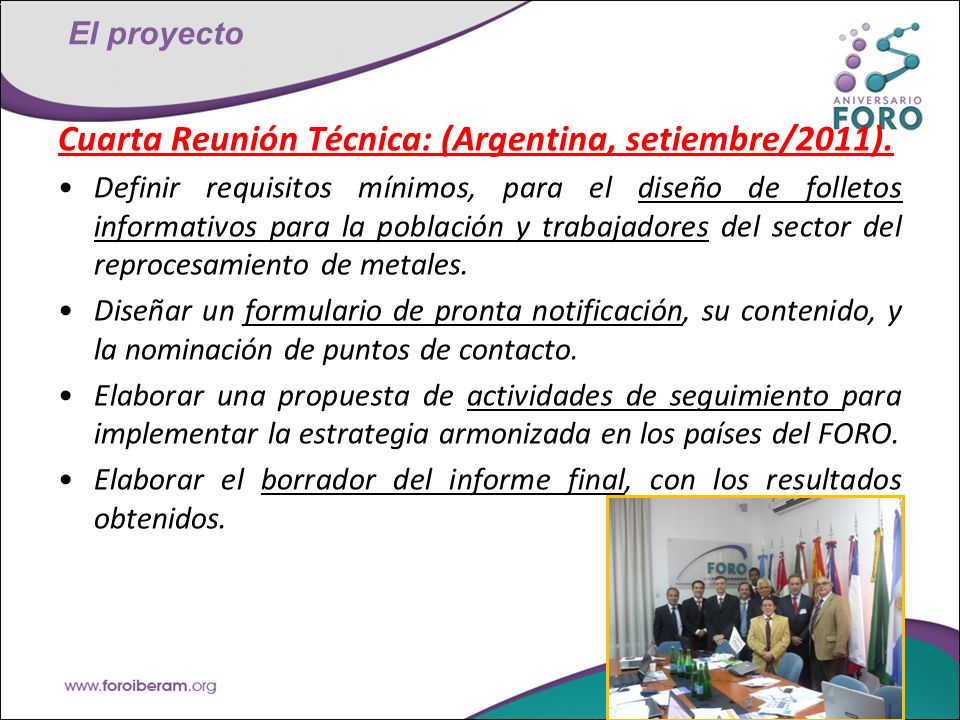 El proyecto

ANIVERSARIO
FORO

Cuarta Reunión Técnica: (Argentina, setiembre/2011).

• Definir requisitos mínimos, para el diseño de folletos informativos para la población y trabajadores del sector del reprocesamiento de metales.

• Diseñar un formulario de pronta notificación, su contenido, y la nominación de puntos de contacto.

• Elaborar una propuesta de actividades de seguimiento para implementar la estrategia armonizada en los países del FORO.

• Elaborar el borrador del informe final, con los resultados obtenidos.

FORO

www.foroiberam.org